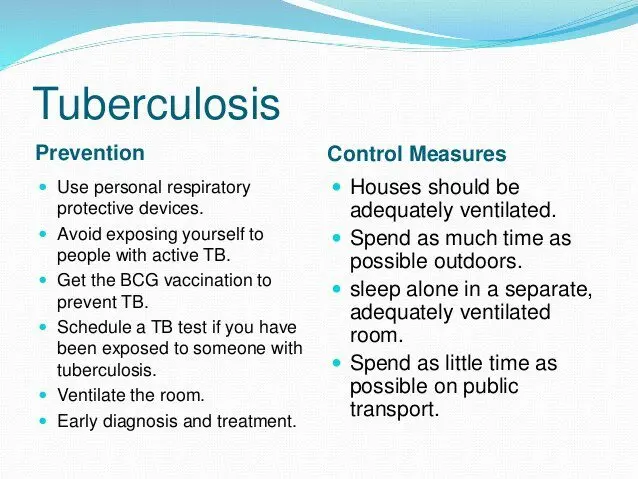 Tuberculosis

Prevention

- Use personal respiratory protective devices.
- Avoid exposing yourself to people with active TB.
- Get the BCG vaccination to prevent TB.
- Schedule a TB test if you have been exposed to someone with tuberculosis.
- Ventilate the room.
- Early diagnosis and treatment.

Control Measures

- Houses should be adequately ventilated.
- Spend as much time as possible outdoors.
- sleep alone in a separate, adequately ventilated room.
- Spend as little time as possible on public transport.